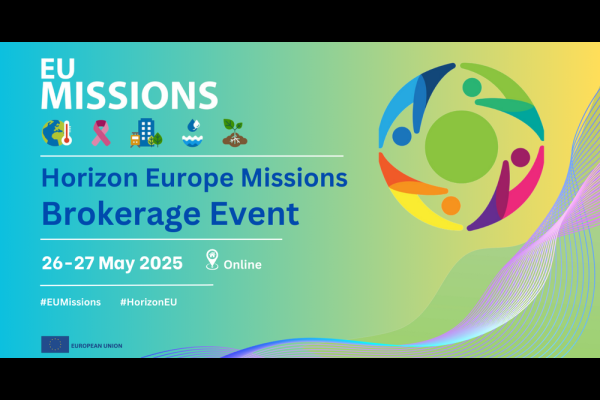 EU
MISSIONS

Horizon Europe Missions
Brokerage Event

26-27 May 2025 Online

#EUMissions #HorizonEU

EUROPEAN UNION